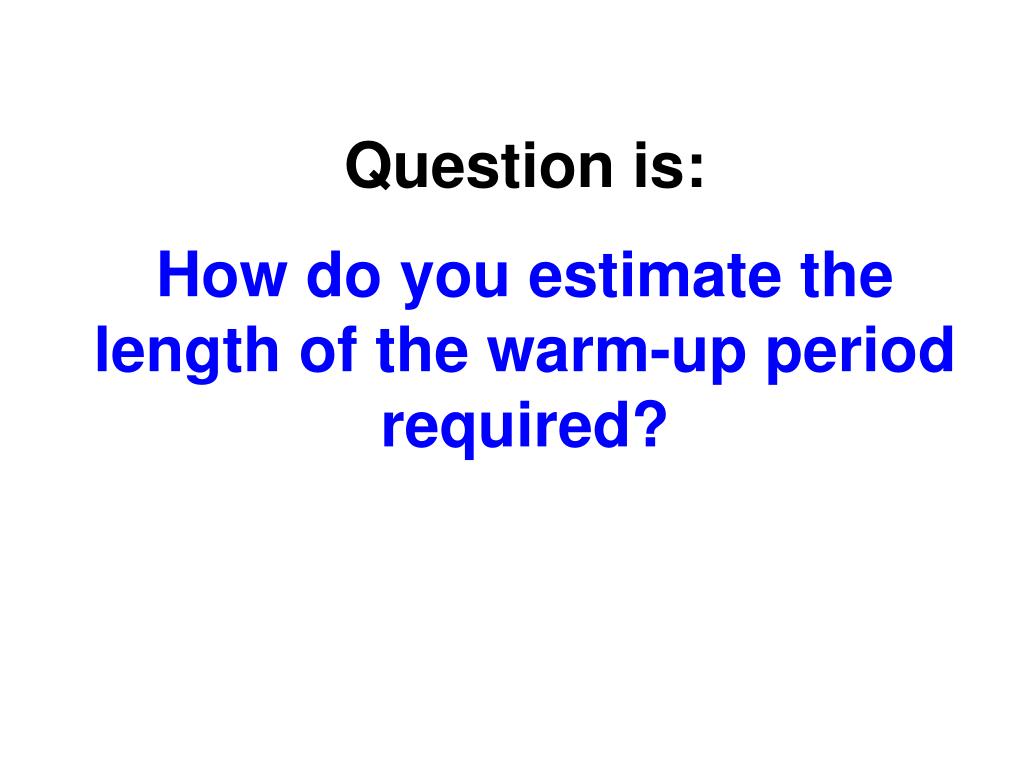 Question is:

How do you estimate the length of the warm-up period required?